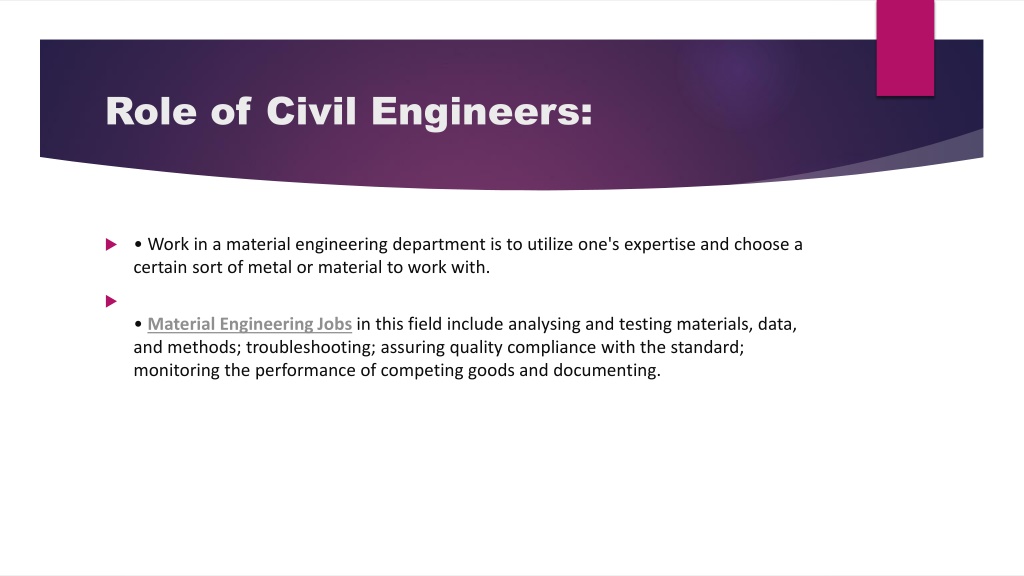 Role of Civil Engineers:

• Work in a material engineering department is to utilize one's expertise and choose a certain sort of metal or material to work with.

• Material Engineering Jobs in this field include analysing and testing materials, data, and methods; troubleshooting; assuring quality compliance with the standard; monitoring the performance of competing goods and documenting.